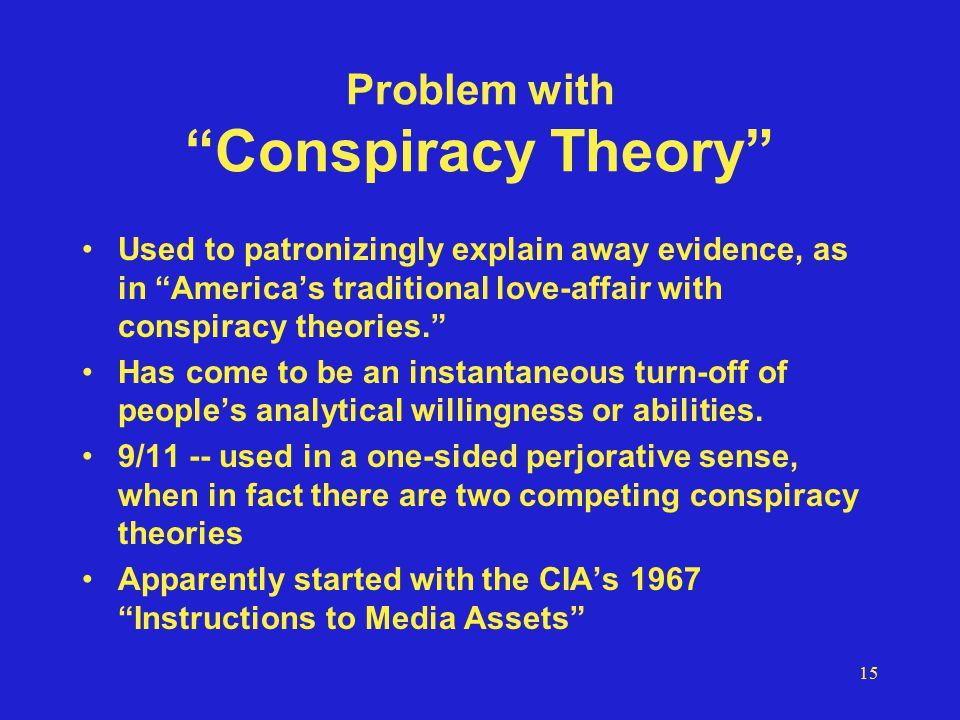 Problem with
“Conspiracy Theory”

• Used to patronizingly explain away evidence, as in “America’s traditional love-affair with conspiracy theories.”

• Has come to be an instantaneous turn-off of people’s analytical willingness or abilities.

• 9/11 -- used in a one-sided perjorative sense, when in fact there are two competing conspiracy theories

• Apparently started with the CIA’s 1967 “Instructions to Media Assets”

15